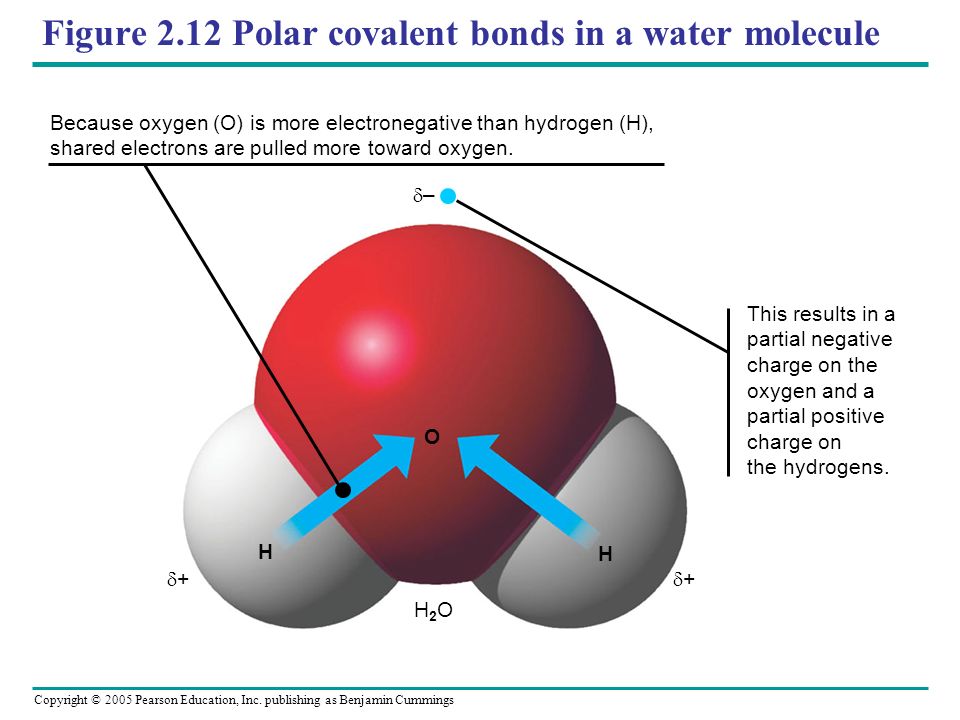 Figure 2.12 Polar covalent bonds in a water molecule

Because oxygen (O) is more electronegative than hydrogen (H), shared electrons are pulled more toward oxygen.

$\delta-$

This results in a partial negative charge on the oxygen and a partial positive charge on the hydrogens.

O

H

H

$\delta+$

$\delta+$

$H_2O$

Copyright © 2005 Pearson Education, Inc. publishing as Benjamin Cummings